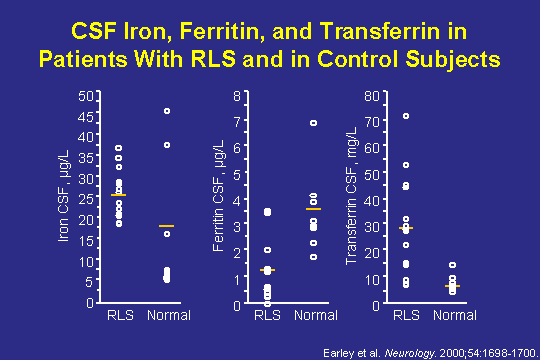 CSF Iron, Ferritin, and Transferrin in Patients With RLS and in Control Subjects

Iron CSF, μg/L
50
45
40
35
30
25
20
15
10
5
0
RLS Normal

Ferritin CSF, μg/L
8
7
6
5
4
3
2
1
0
RLS Normal

Transferrin CSF, mg/L
80
70
60
50
40
30
20
10
0
RLS Normal

Earley et al. Neurology. 2000;54:1698-1700.